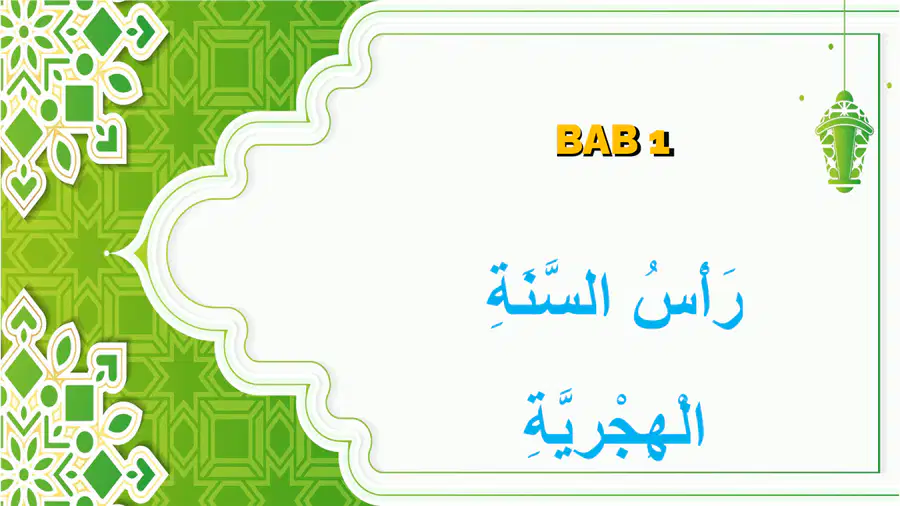 BAB 1

رَأسُ السَّنَةِ

الْهِجْرِيَّةِ